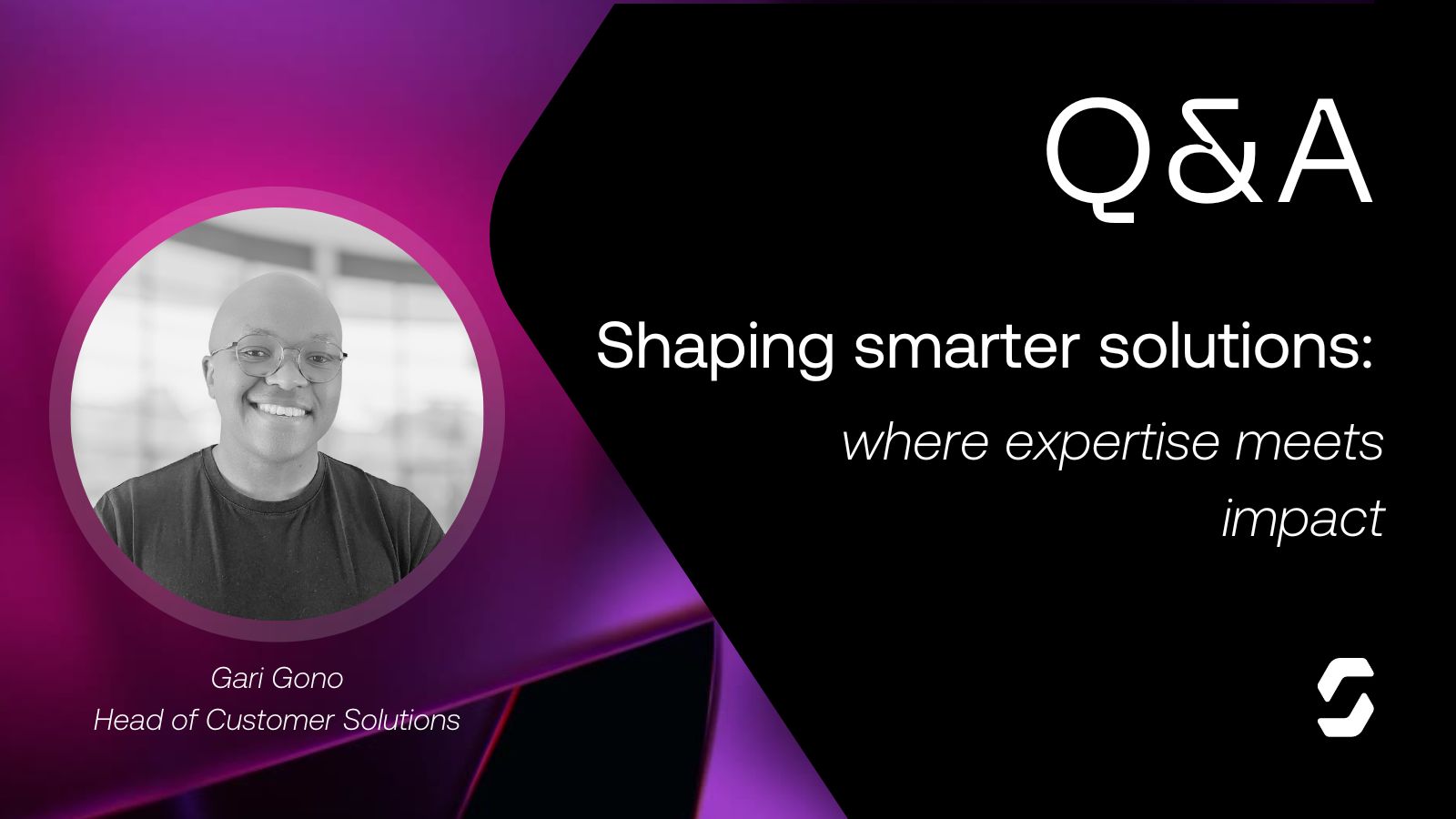 Q&A

Shaping smarter solutions:

where expertise meets impact

Gari Gono
Head of Customer Solutions